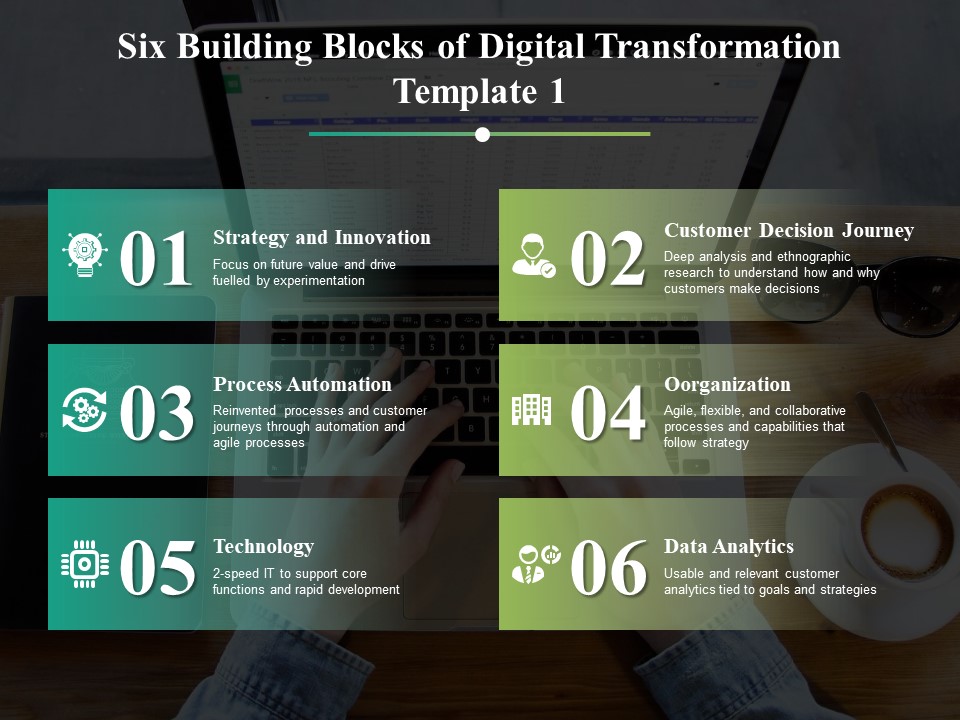 Six Building Blocks of Digital Transformation Template 1

01

Strategy and Innovation

Focus on future value and drive fuelled by experimentation

02

Customer Decision Journey

Deep analysis and ethnographic research to understand how and why customers make decisions

03

Process Automation

Reinvented processes and customer journeys through automation and agile processes

04

Oorganization

Agile, flexible, and collaborative processes and capabilities that follow strategy

05

Technology

2-speed IT to support core functions and rapid development

06

Data Analytics

Usable and relevant customer analytics tied to goals and strategies